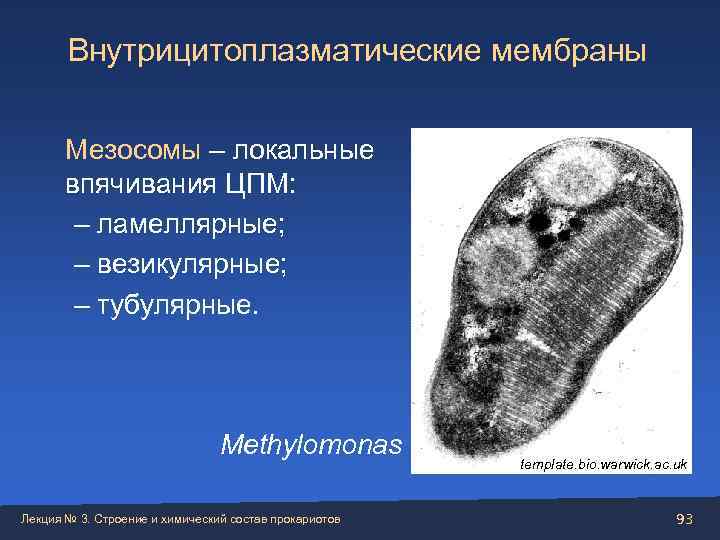 Внутрицитоплазматические мембраны

Мезосомы – локальные впячивания ЦПМ:
– ламеллярные;
– везикулярные;
– тубулярные.

Methylomonas

template.bio.warwick.ac.uk

Лекция № 3. Строение и химический состав прокариотов

93